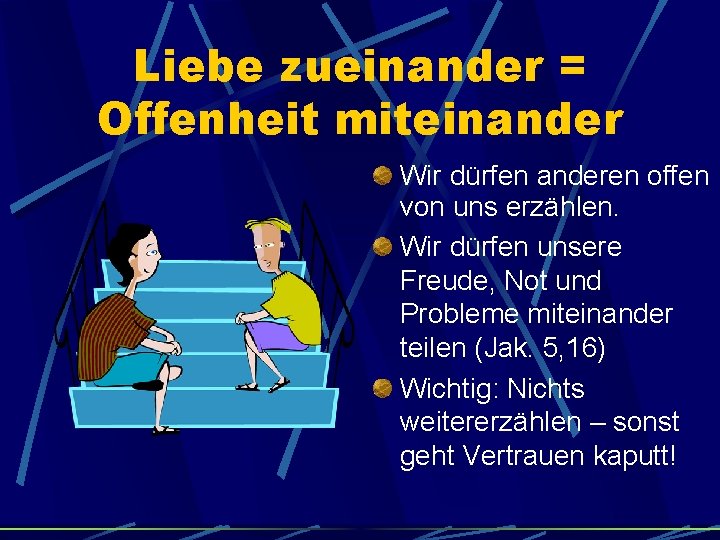 Liebe zueinander = Offenheit miteinander

Wir dürfen anderen offen von uns erzählen.

Wir dürfen unsere Freude, Not und Probleme miteinander teilen (Jak. 5,16)

Wichtig: Nichts weitererzählen – sonst geht Vertrauen kaputt!